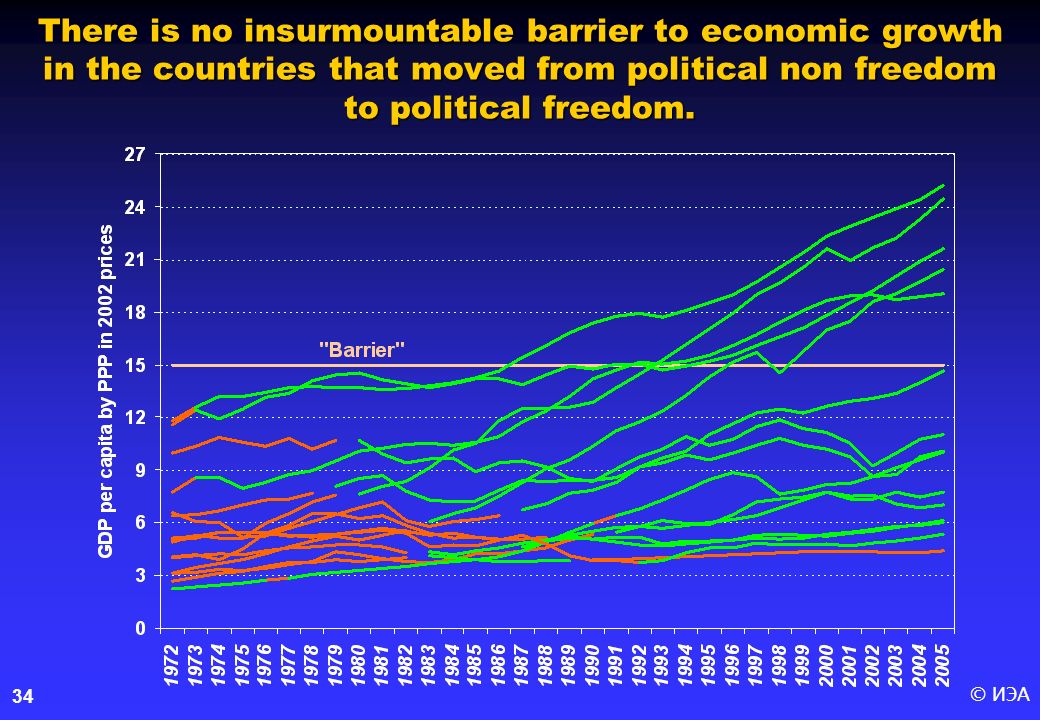 There is no insurmountable barrier to economic growth in the countries that moved from political non freedom to political freedom.

GDP per capita by PPP in 2002 prices

27
24
21
18
15
12
9
6
3
0

"Barrier"

1972 1973 1974 1975 1976 1977 1978 1979 1980 1981 1982 1983 1984 1985 1986 1987 1988 1989 1990 1991 1992 1993 1994 1995 1996 1997 1998 1999 2000 2001 2002 2003 2004 2005

34

© ИЭА